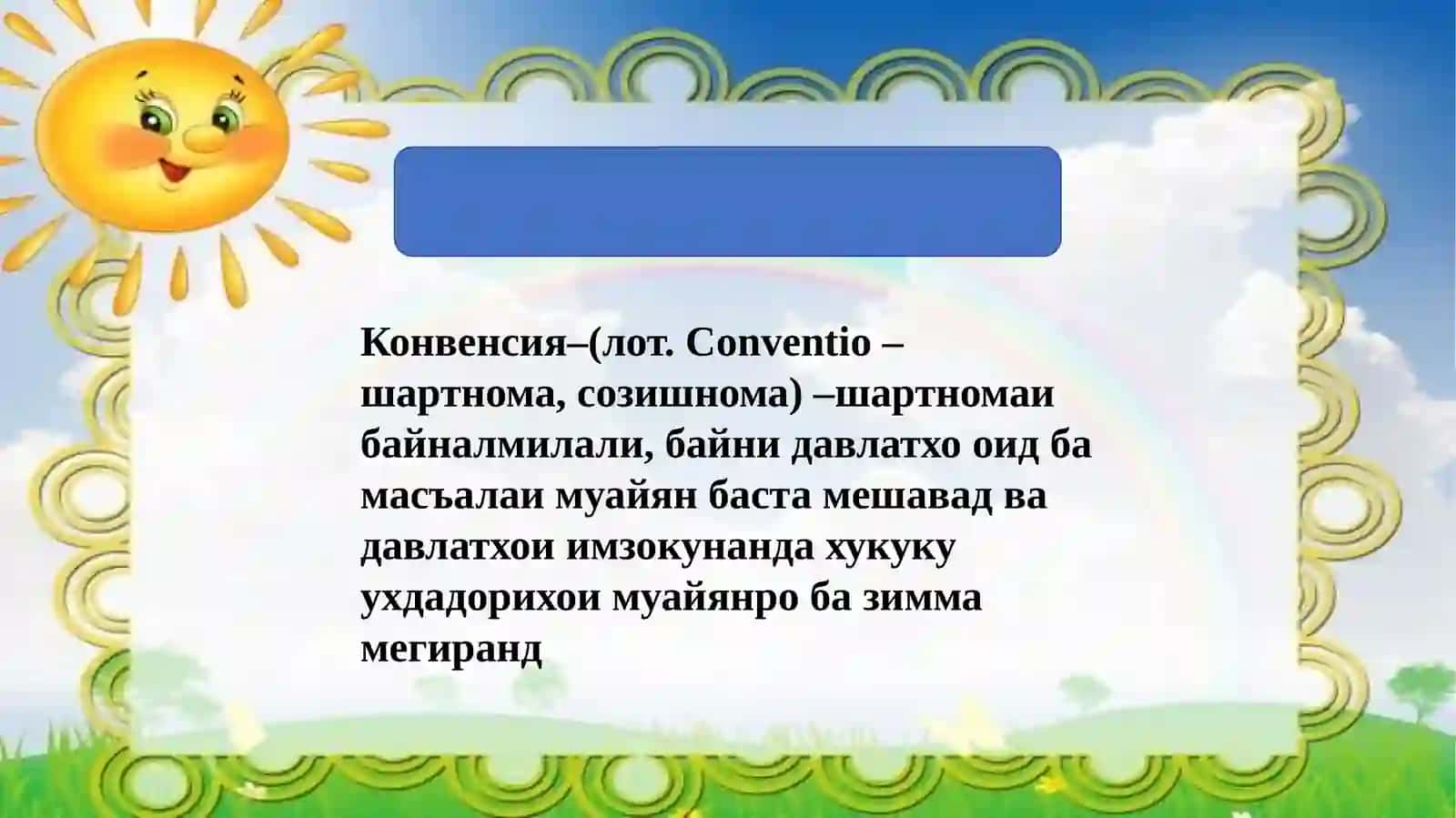 Конвенсия–(лот. Conventio – шартнома, созишнома) –шартномаи байналмилали, байни давлатхо оид ба масъалаи муайян баста мешавад ва давлатхои имзокунанда хукуку ухдадорихои муайянро ба зимма мегиранд